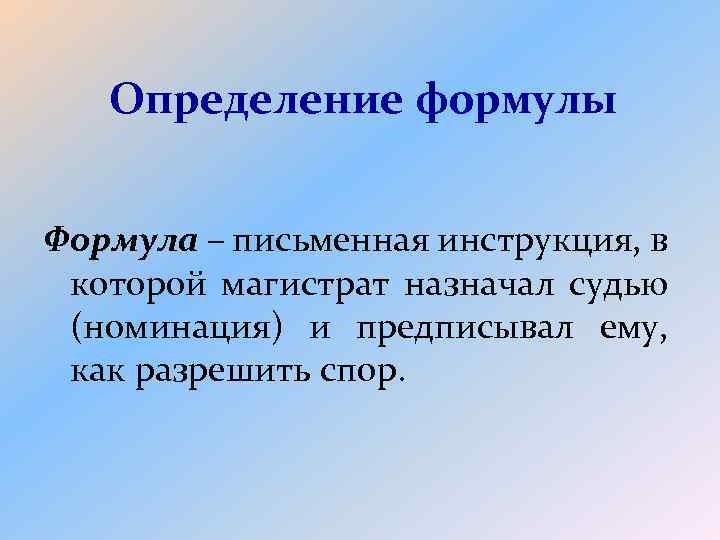 Определение формулы

Формула – письменная инструкция, в которой магистрат назначал судью (номинация) и предписывал ему, как разрешить спор.